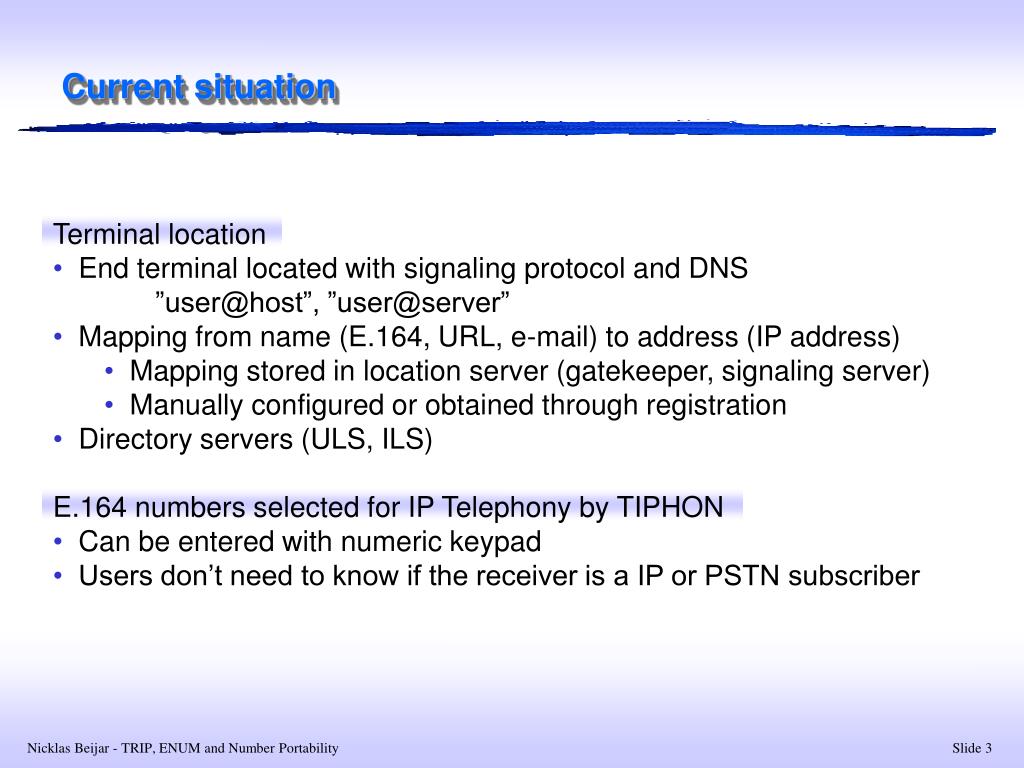 Current situation

Terminal location

• End terminal located with signaling protocol and DNS
”user@host”, ”user@server”
• Mapping from name (E.164, URL, e-mail) to address (IP address)
• Mapping stored in location server (gatekeeper, signaling server)
• Manually configured or obtained through registration
• Directory servers (ULS, ILS)

E.164 numbers selected for IP Telephony by TIPHON

• Can be entered with numeric keypad
• Users don’t need to know if the receiver is a IP or PSTN subscriber

Nicklas Beijar - TRIP, ENUM and Number Portability

Slide 3